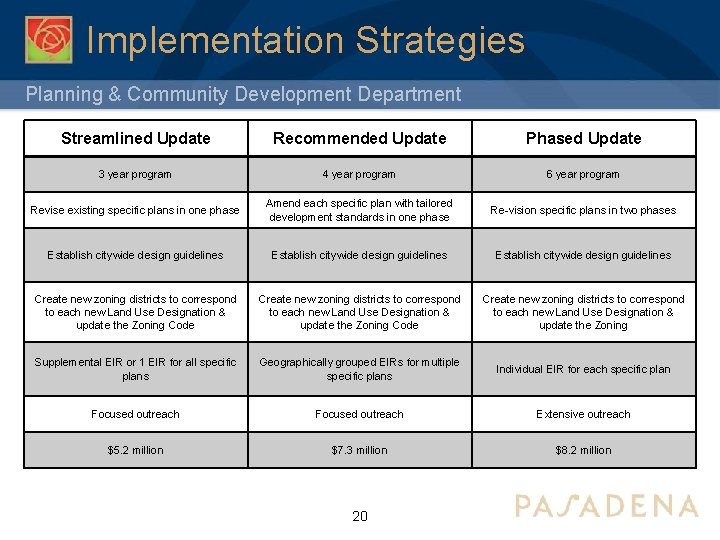 Implementation Strategies

Planning & Community Development Department

| Streamlined Update | Recommended Update | Phased Update |
|---|---|---|
| 3 year program | 4 year program | 6 year program |
| Revise existing specific plans in one phase | Amend each specific plan with tailored development standards in one phase | Re-vision specific plans in two phases |
| Establish citywide design guidelines | Establish citywide design guidelines | Establish citywide design guidelines |
| Create new zoning districts to correspond to each new Land Use Designation & update the Zoning Code | Create new zoning districts to correspond to each new Land Use Designation & update the Zoning Code | Create new zoning districts to correspond to each new Land Use Designation & update the Zoning |
| Supplemental EIR or 1 EIR for all specific plans | Geographically grouped EIRs for multiple specific plans | Individual EIR for each specific plan |
| Focused outreach | Focused outreach | Extensive outreach |
| $5.2 million | $7.3 million | $8.2 million |

20

PASADENA